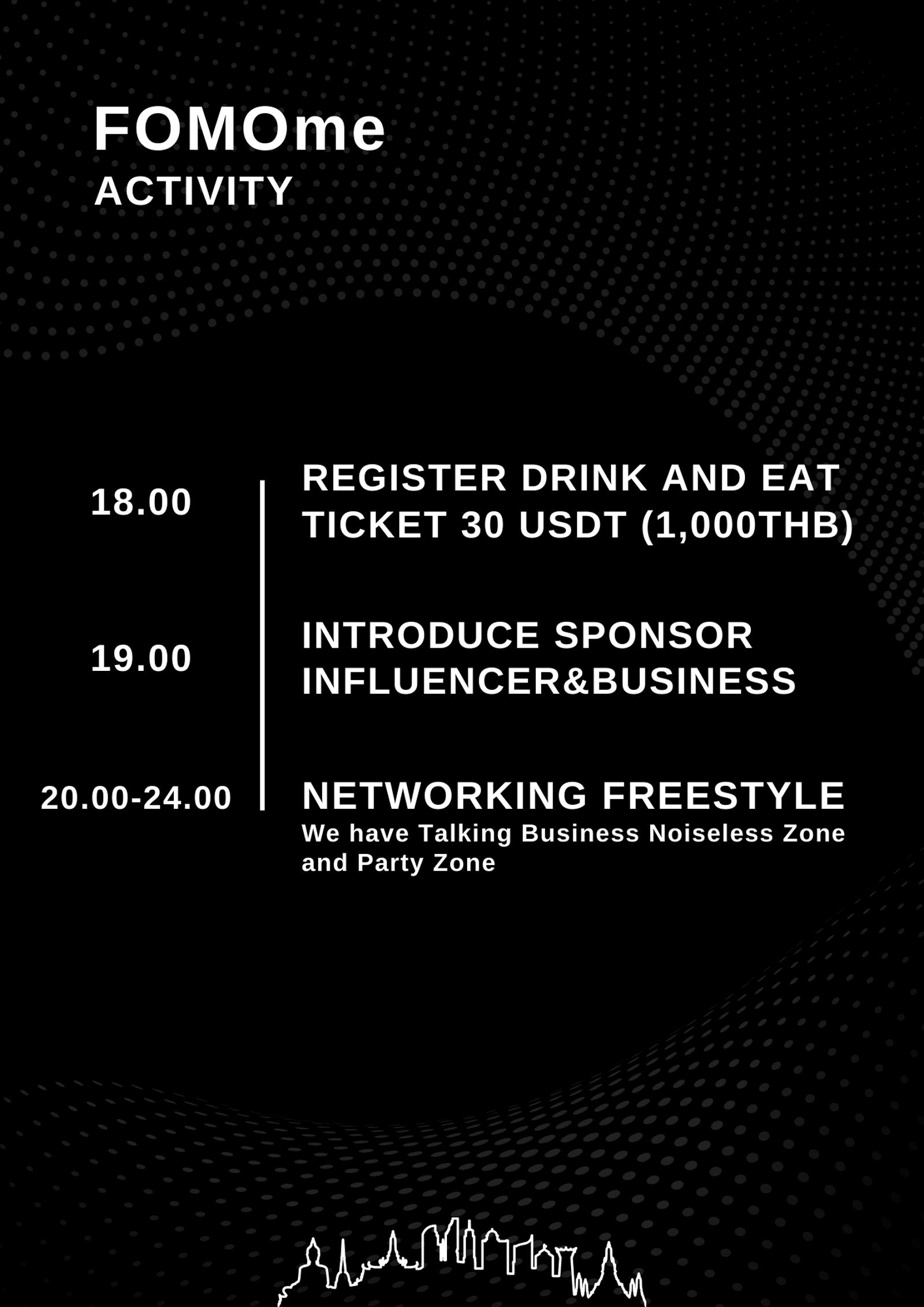 FOMOme
ACTIVITY

18.00

REGISTER DRINK AND EAT
TICKET 30 USDT (1,000THB)

19.00

INTRODUCE SPONSOR
INFLUENCER&BUSINESS

20.00-24.00

NETWORKING FREESTYLE
We have Talking Business Noiseless Zone and Party Zone